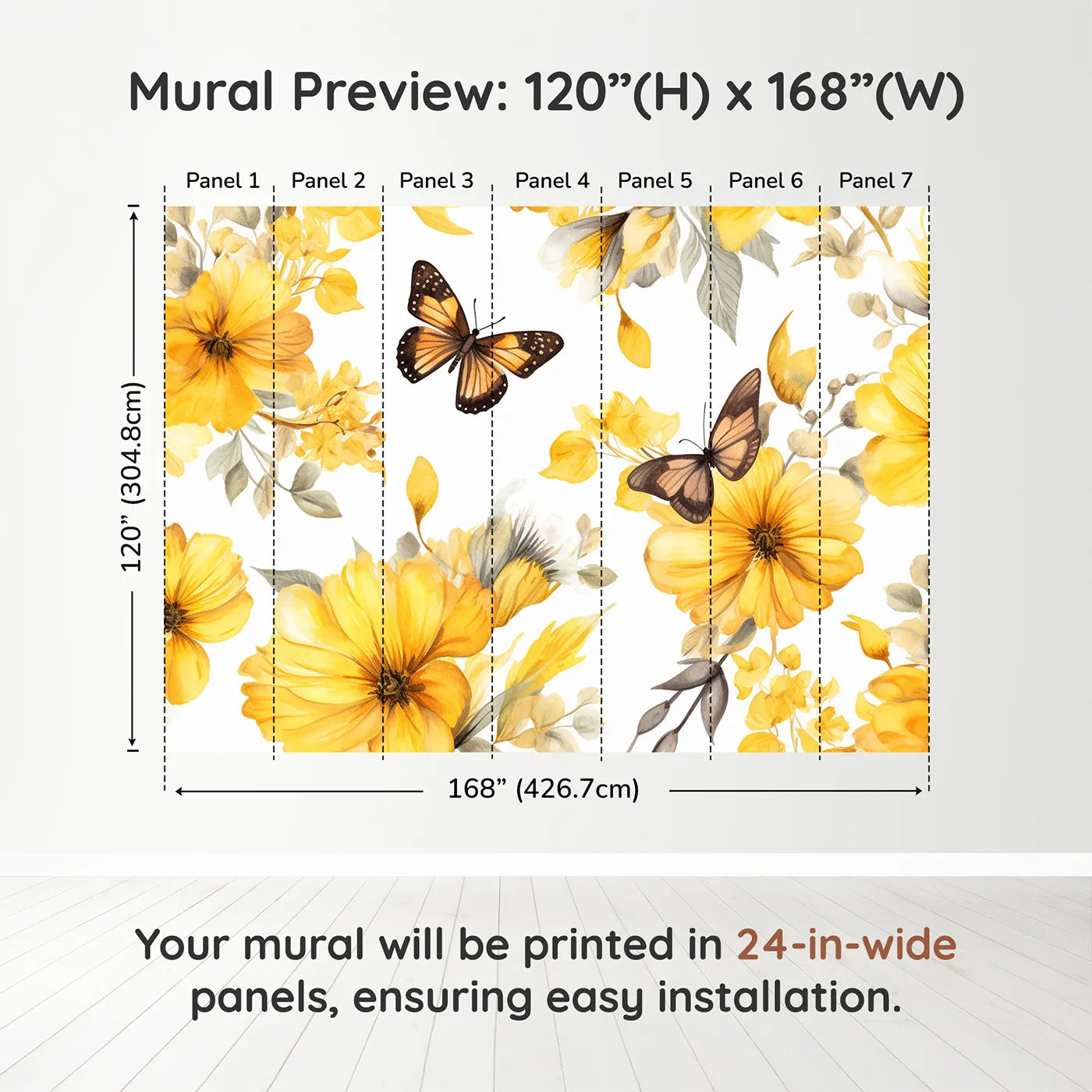 Mural Preview: 120”(H) x 168”(W)

Panel 1 Panel 2 Panel 3 Panel 4 Panel 5 Panel 6 Panel 7

120” (304.8cm)

168” (426.7cm)

Your mural will be printed in 24-in-wide panels, ensuring easy installation.